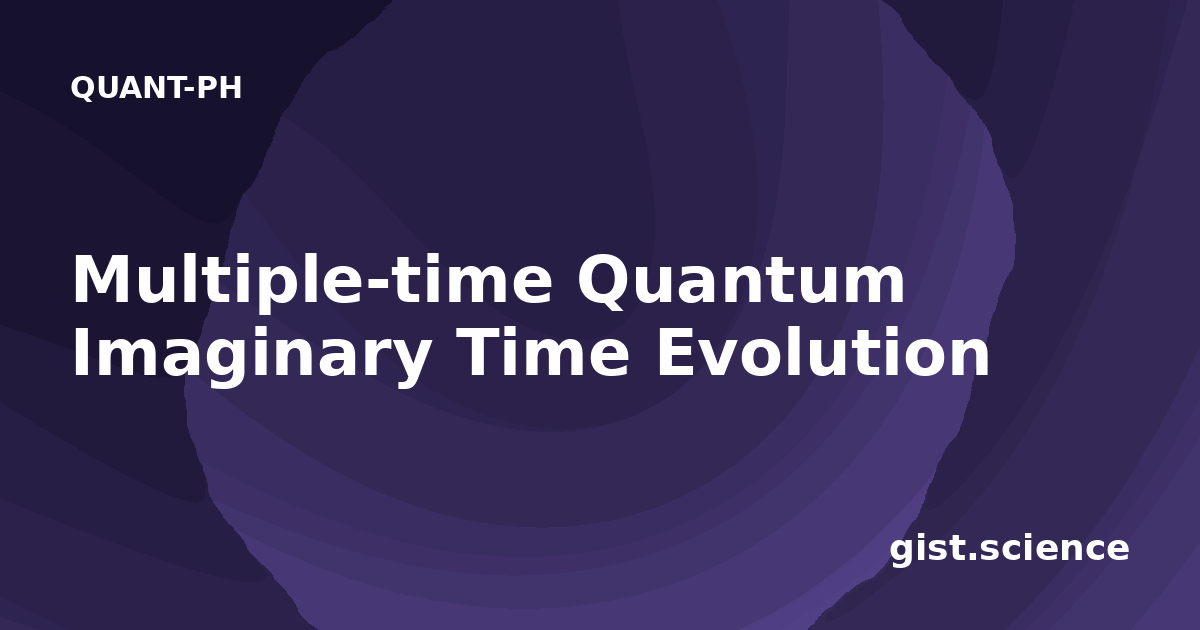 QUANT-PH

Multiple-time Quantum Imaginary Time Evolution

gist.science